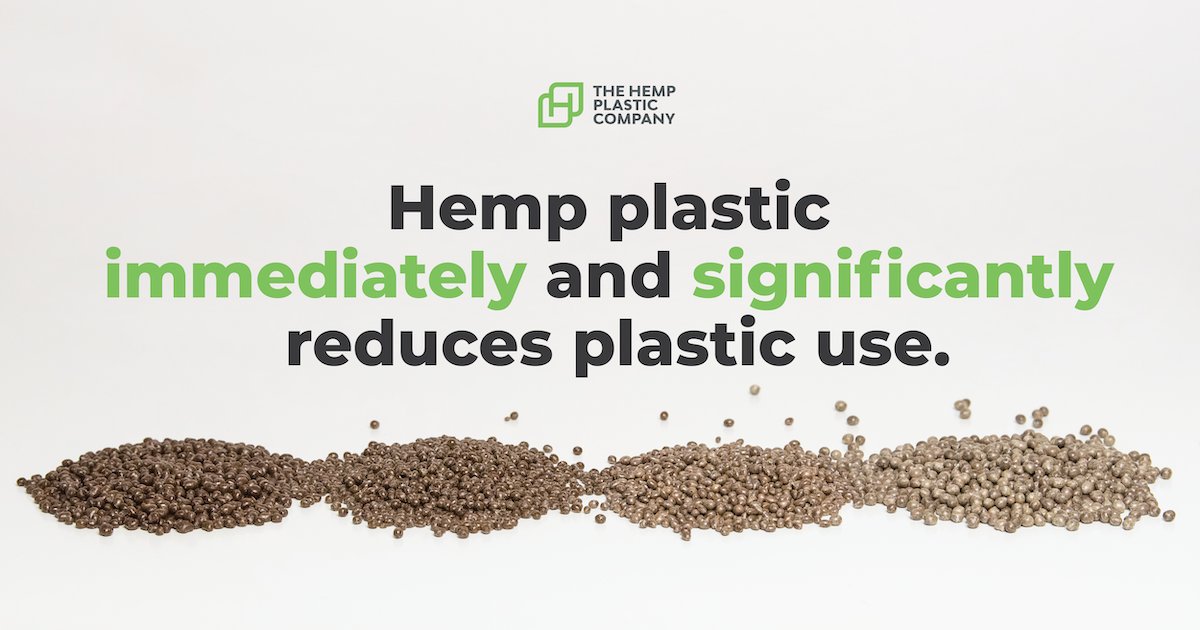 THE HEMP PLASTIC COMPANY

Hemp plastic immediately and significantly reduces plastic use.